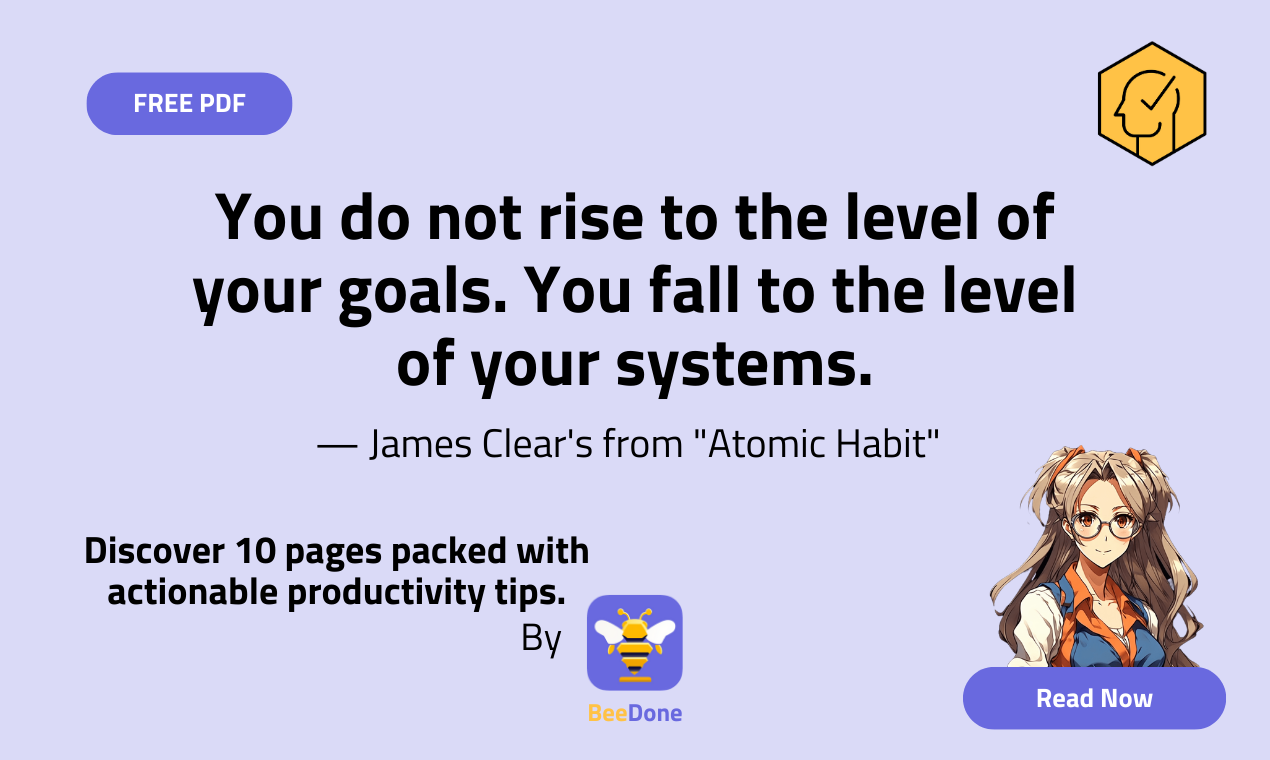 FREE PDF

You do not rise to the level of your goals. You fall to the level of your systems.

— James Clear's from "Atomic Habit"

Discover 10 pages packed with actionable productivity tips.

By

BeeDone

Read Now